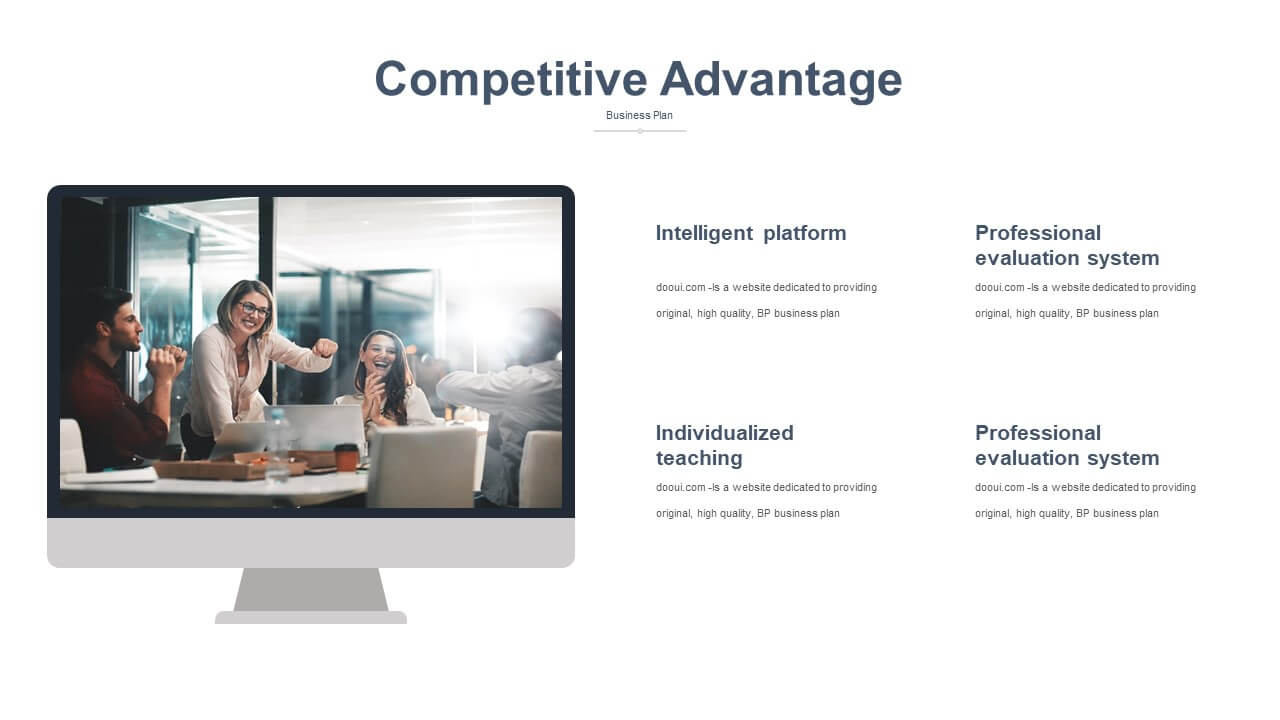 Competitive Advantage

Business Plan

Intelligent platform

dooui.com -Is a website dedicated to providing original, high quality, BP business plan

Professional evaluation system

dooui.com -Is a website dedicated to providing original, high quality, BP business plan

Individualized teaching

dooui.com -Is a website dedicated to providing original, high quality, BP business plan

Professional evaluation system

dooui.com -Is a website dedicated to providing original, high quality, BP business plan